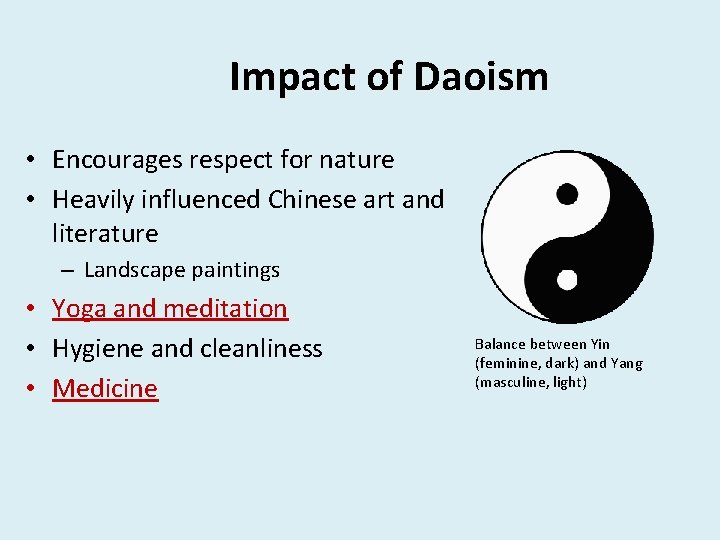 Impact of Daoism

• Encourages respect for nature
• Heavily influenced Chinese art and literature
– Landscape paintings
• Yoga and meditation
• Hygiene and cleanliness
• Medicine

Balance between Yin (feminine, dark) and Yang (masculine, light)